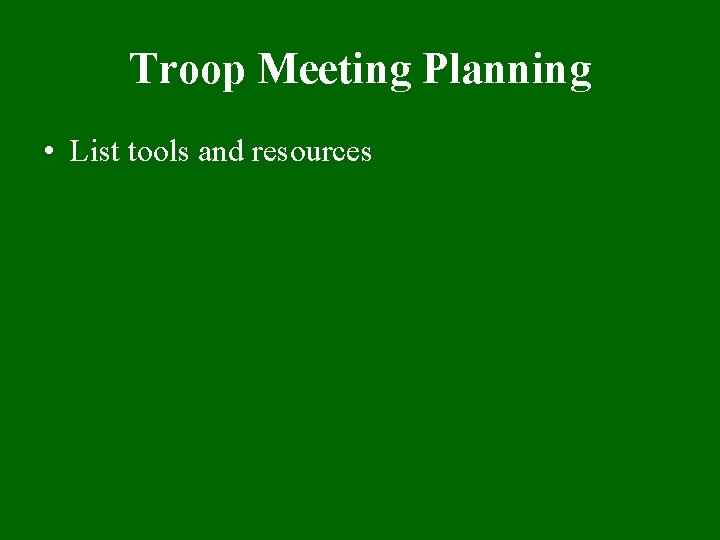 Troop Meeting Planning

• List tools and resources